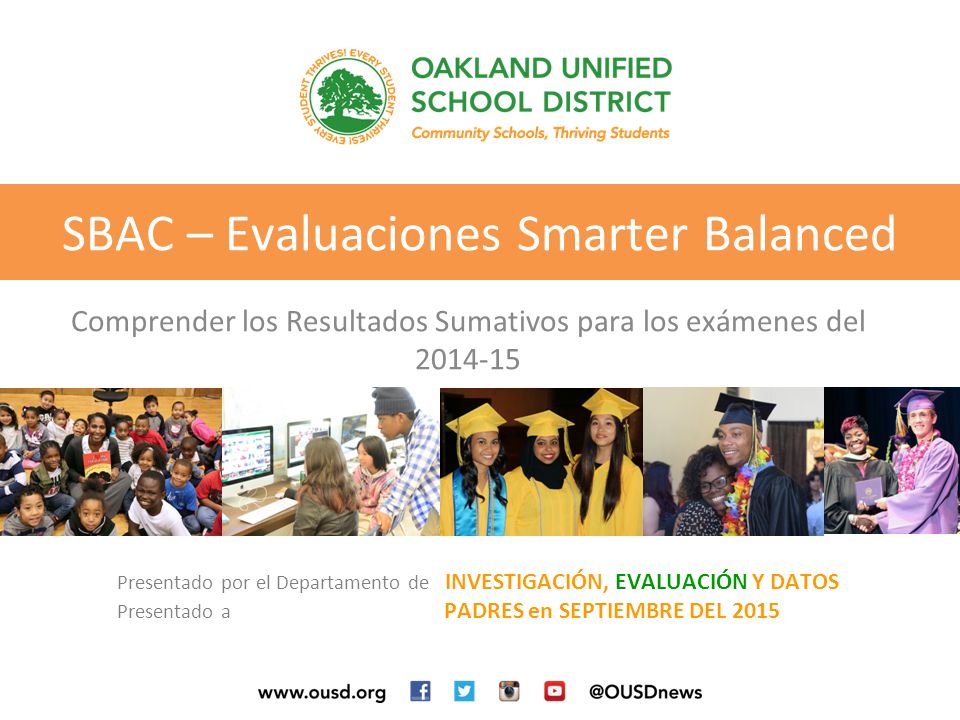 EVERY STUDENT THRIVES! EVERY STUDENT THRIVES!

OAKLAND UNIFIED SCHOOL DISTRICT
Community Schools, Thriving Students

SBAC – Evaluaciones Smarter Balanced

Comprender los Resultados Sumativos para los exámenes del 2014-15

Presentado por el Departamento de INVESTIGACIÓN, EVALUACIÓN Y DATOS
Presentado a PADRES en SEPTIEMBRE DEL 2015

www.ousd.org @OUSDnews